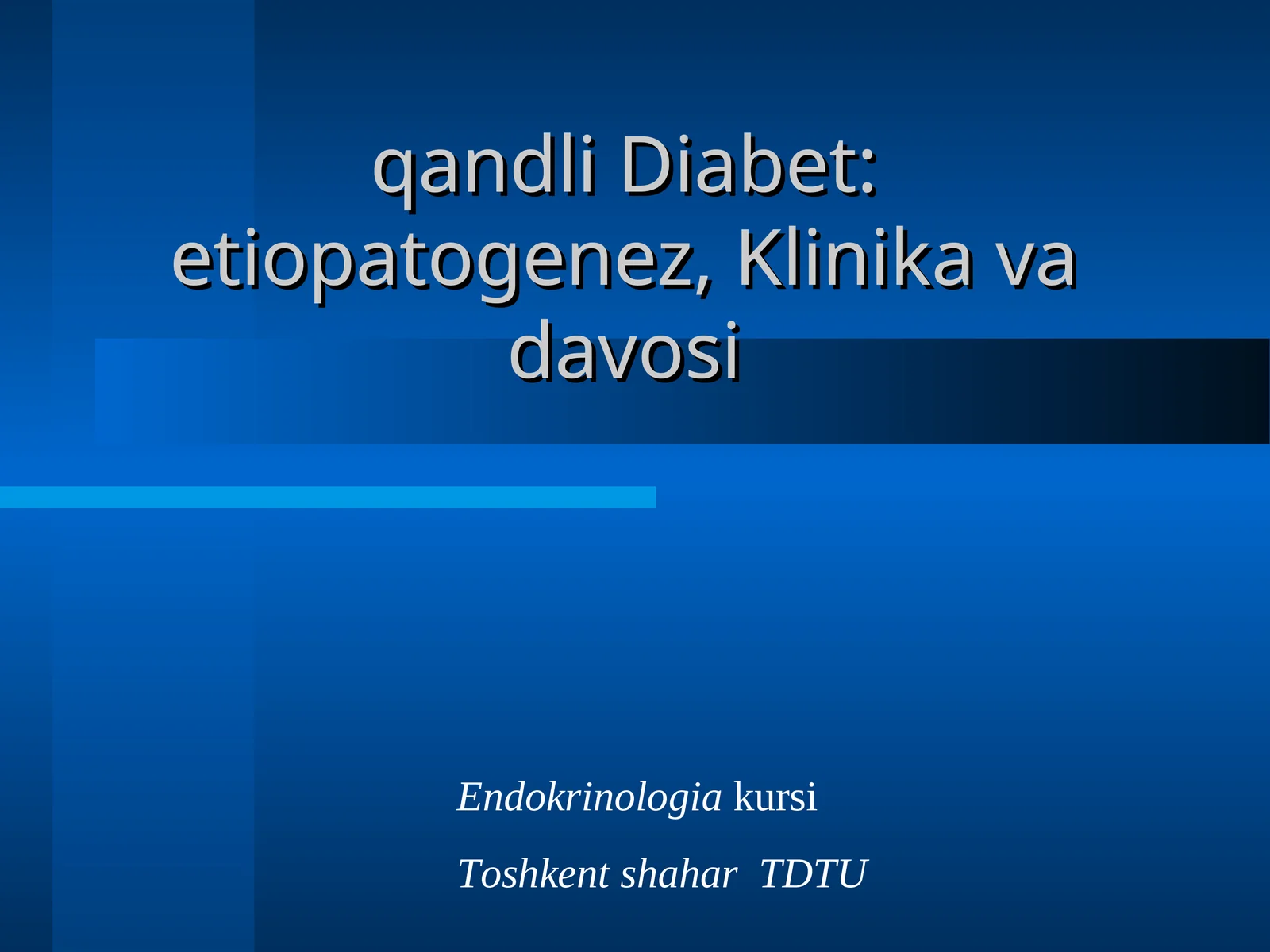 qandli Diabet: etiopatogenez, Klinika va davosi

Endokrinologia kursi

Toshkent shahar  TDTU